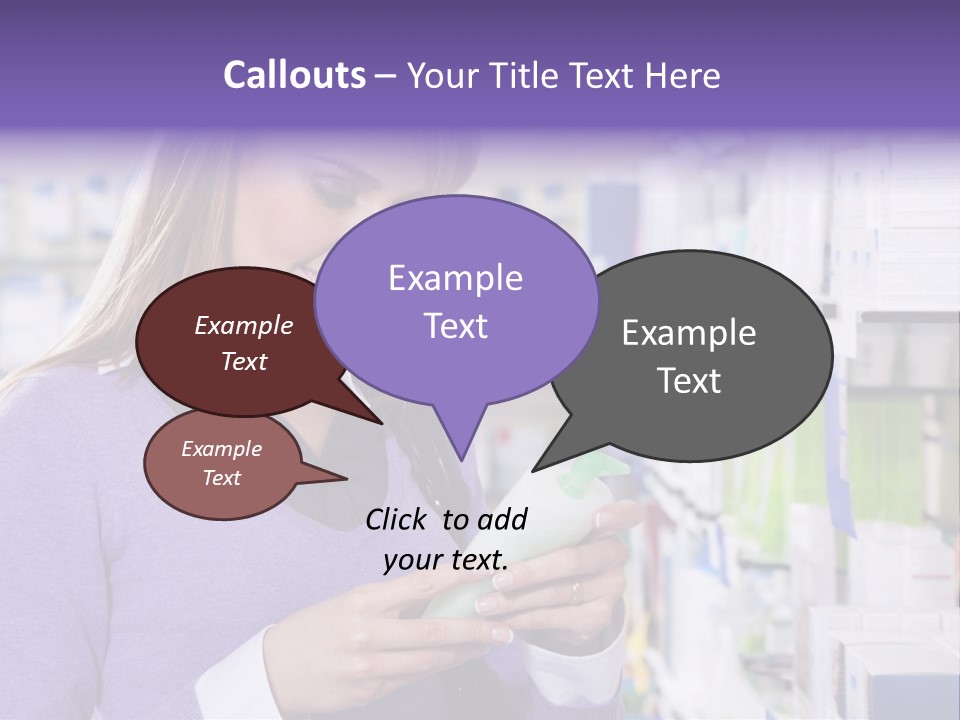 Callouts – Your Title Text Here

Example Text

Example Text

Example Text

Example Text

Click to add your text.